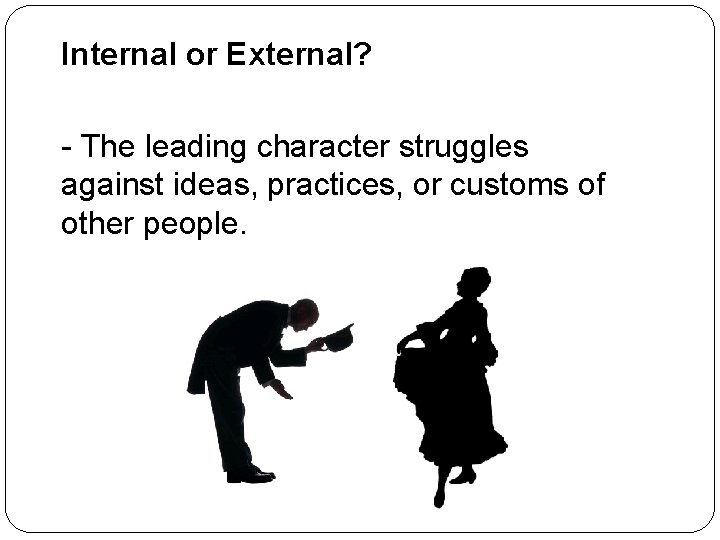 Internal or External?

- The leading character struggles against ideas, practices, or customs of other people.